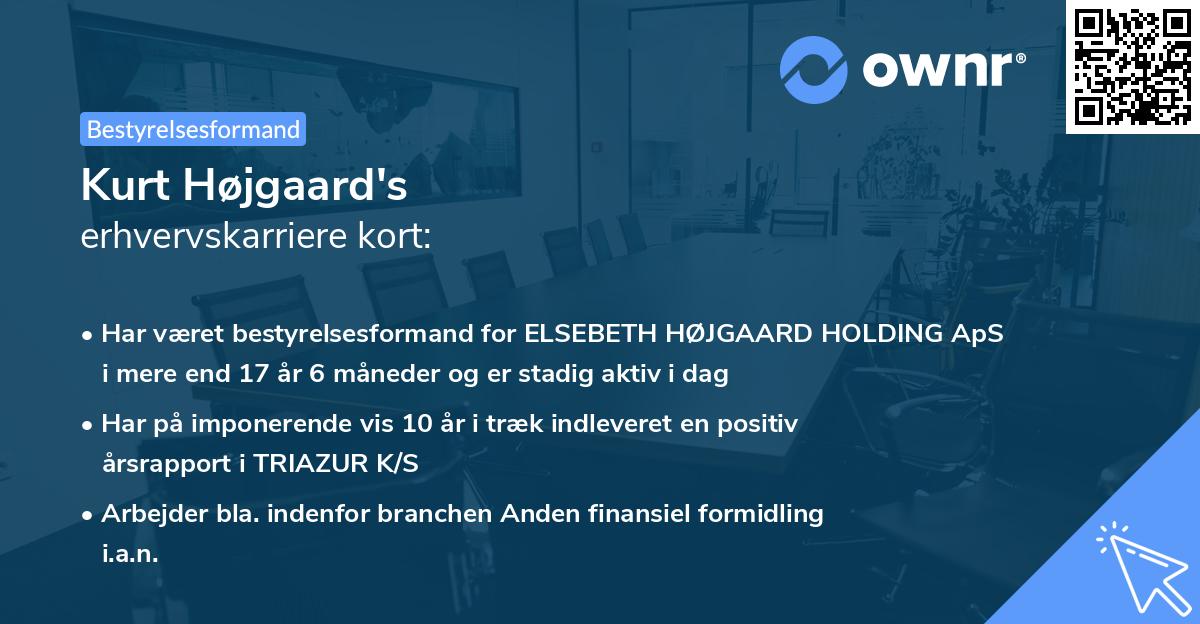 ownr®

Bestyrelsesformand

Kurt Højgaard's
erhvervskarriere kort:

• Har været bestyrelsesformand for ELSEBETH HØJGAARD HOLDING ApS i mere end 17 år 6 måneder og er stadig aktiv i dag

• Har på imponerende vis 10 år i træk indleveret en positiv årsrapport i TRIAZUR K/S

• Arbejder bla. indenfor branchen Anden finansiel formidling i.a.n.